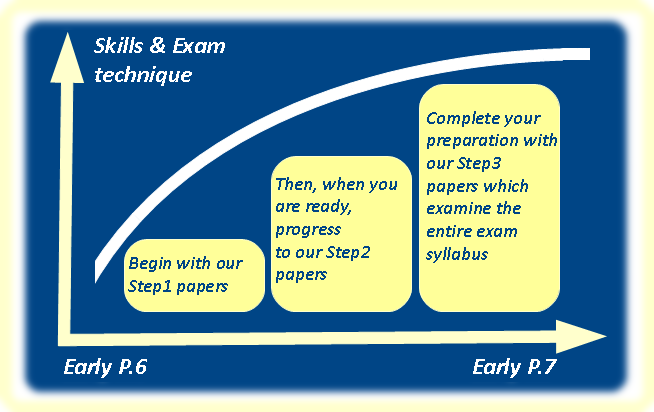 Skills & Exam technique

Begin with our Step1 papers

Then, when you are ready, progress to our Step2 papers

Complete your preparation with our Step3 papers which examine the entire exam syllabus

Early P.6

Early P.7